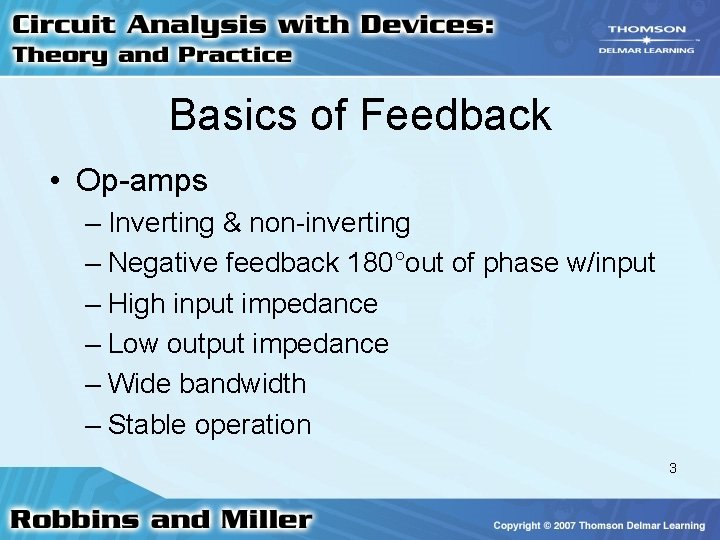 Circuit Analysis with Devices:
Theory and Practice

THOMSON
DELMAR LEARNING

Basics of Feedback

• Op-amps
– Inverting & non-inverting
– Negative feedback 180°out of phase w/input
– High input impedance
– Low output impedance
– Wide bandwidth
– Stable operation

3

Robbins and Miller

Copyright © 2007 Thomson Delmar Learning